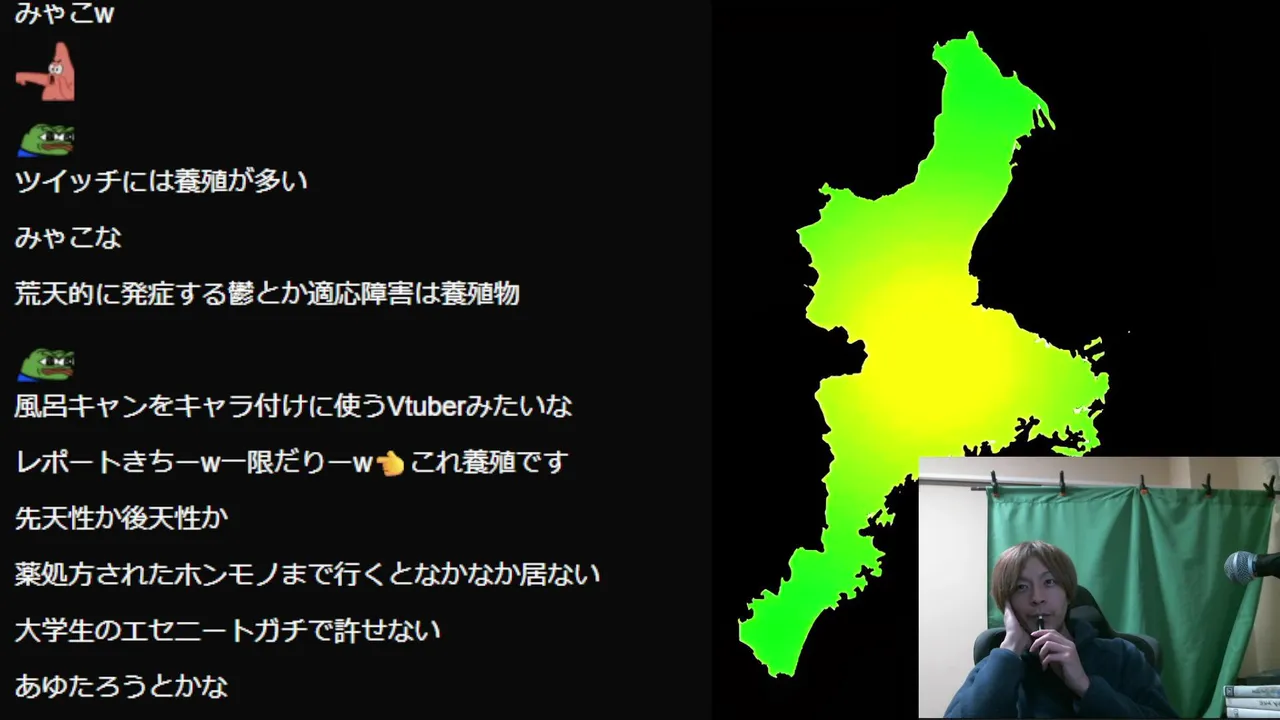 みやこw

ツイッチには養殖が多い

みやこな

荒天的に発症する鬱とか適応障害は養殖物

風呂キャンをキャラ付けに使うVtuberみたいな

レポートきちーw一限だりーw👈これ養殖です

先天性か後天性か

薬処方されたホンモノまで行くとなかなか居ない

大学生のエセニートガチで許せない

あゆたろうとかな